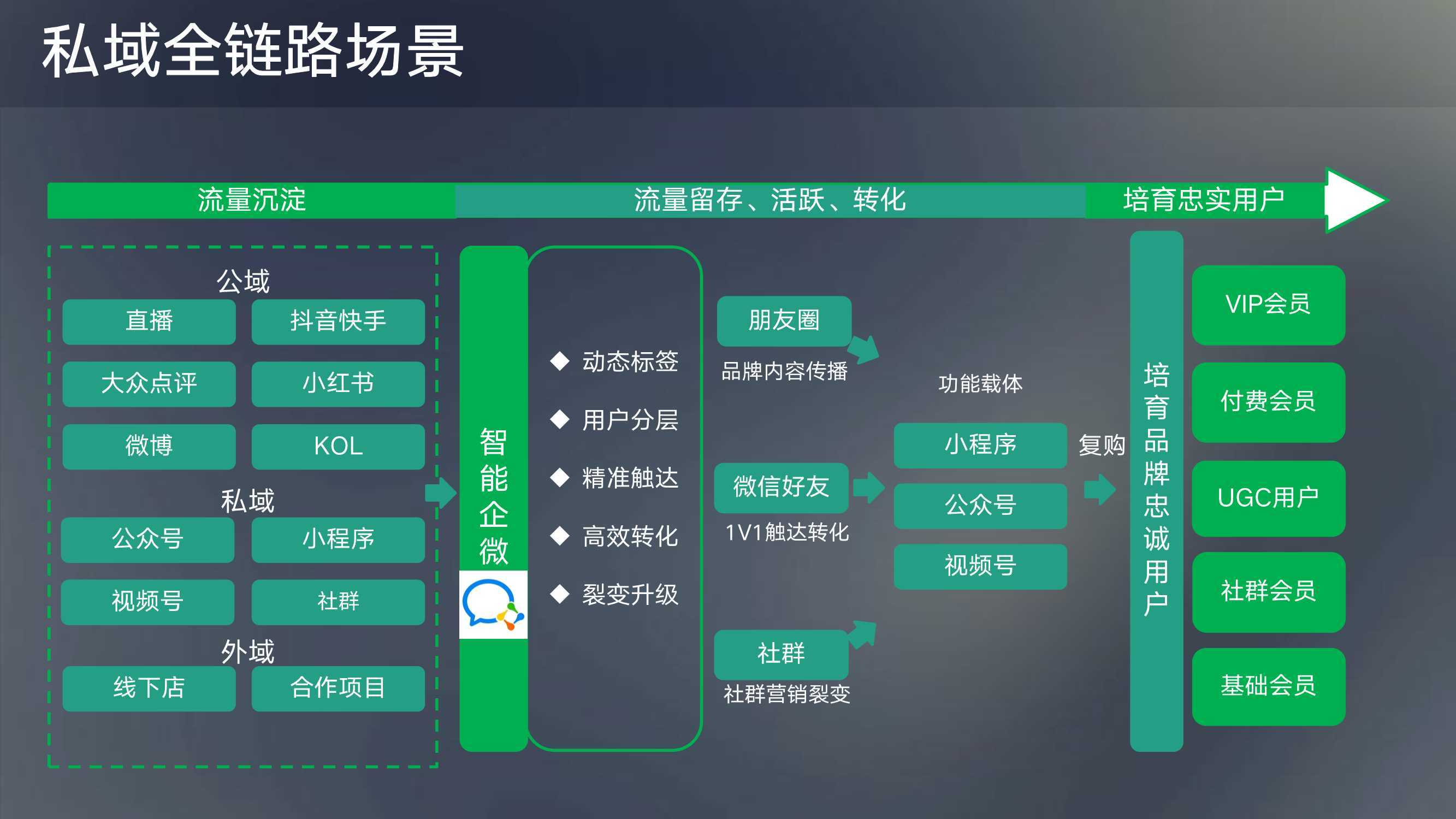 私域全链路场景

流量沉淀

流量留存、活跃、转化

培育忠实用户

公域

直播

抖音快手

大众点评

小红书

微博

KOL

私域

公众号

小程序

视频号

社群

外域

线下店

合作项目

智能企微

◆ 动态标签

◆ 用户分层

◆ 精准触达

◆ 高效转化

◆ 裂变升级

朋友圈

品牌内容传播

微信好友

1V1触达转化

社群

社群营销裂变

功能载体

小程序

公众号

视频号

复购

培育品牌忠诚用户

VIP会员

付费会员

UGC用户

社群会员

基础会员